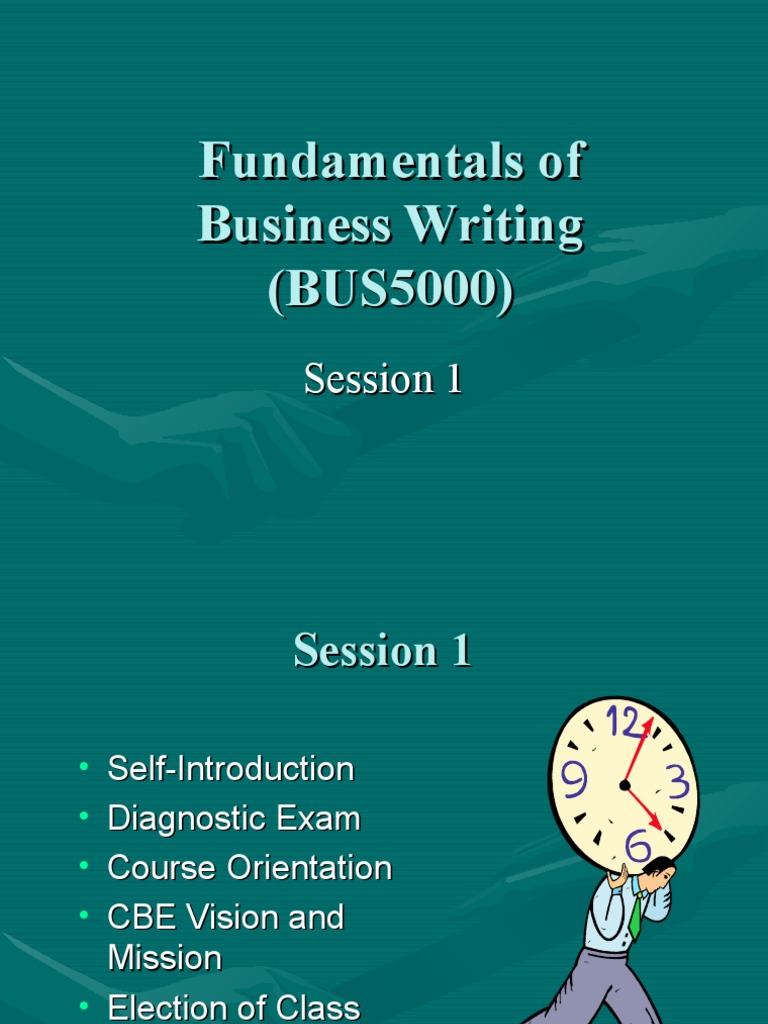 Fundamentals of Business Writing (BUS5000)

Session 1

Session 1

• Self-Introduction
• Diagnostic Exam
• Course Orientation
• CBE Vision and Mission
• Election of Class

12
3
6
9